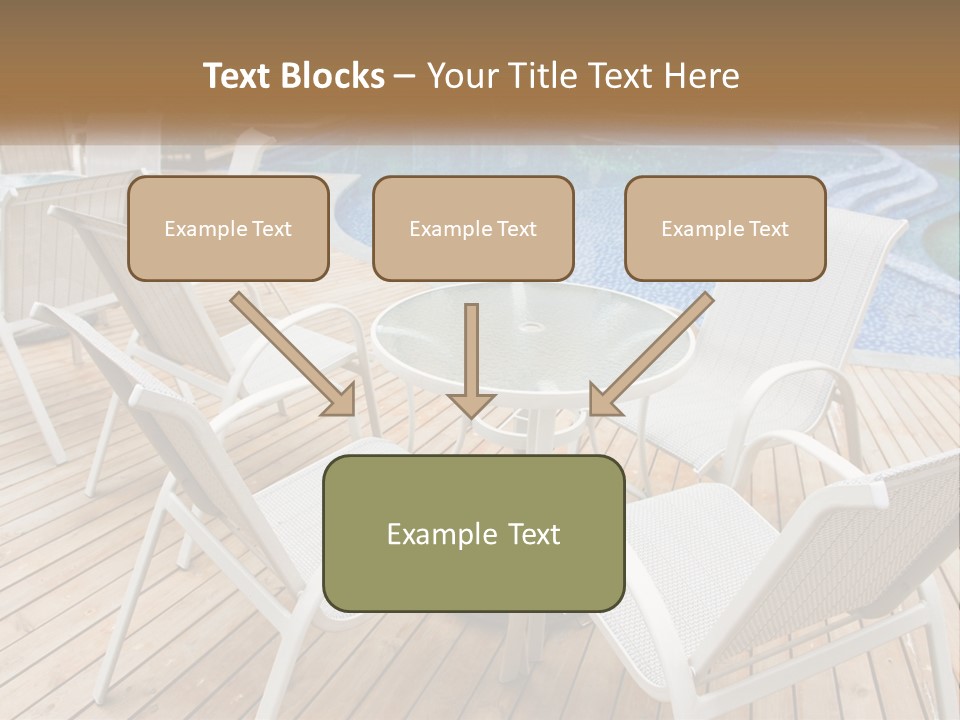 Text Blocks – Your Title Text Here

Example Text

Example Text

Example Text

Example Text